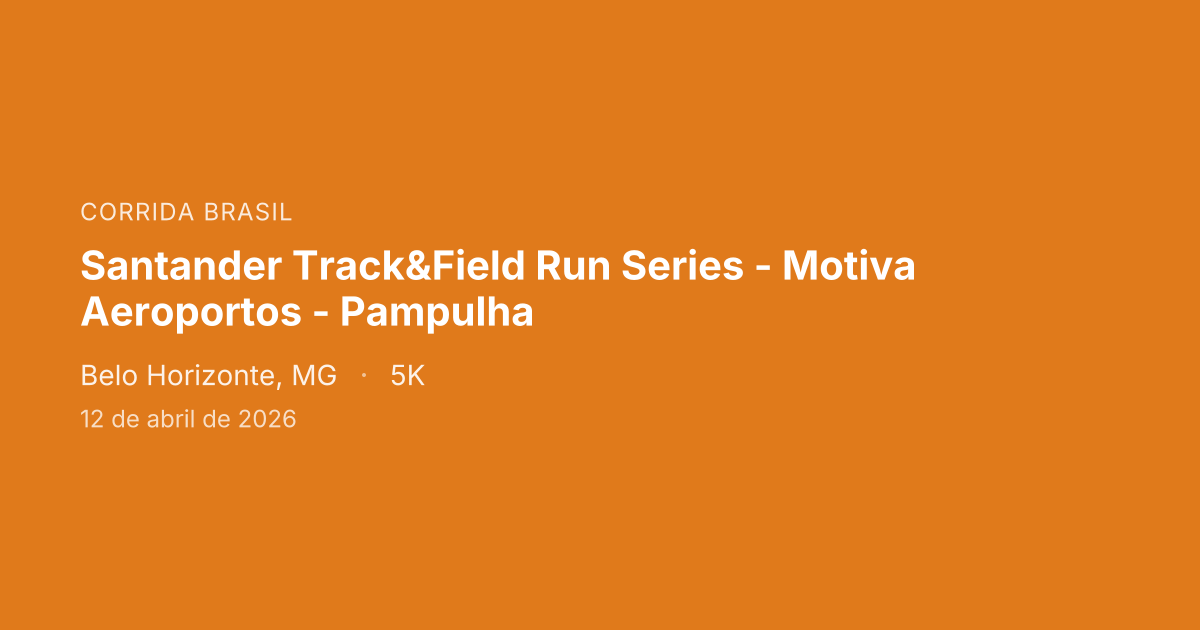 CORRIDA BRASIL

Santander Track&Field Run Series - Motiva Aeroportos - Pampulha

Belo Horizonte, MG · 5K

12 de abril de 2026